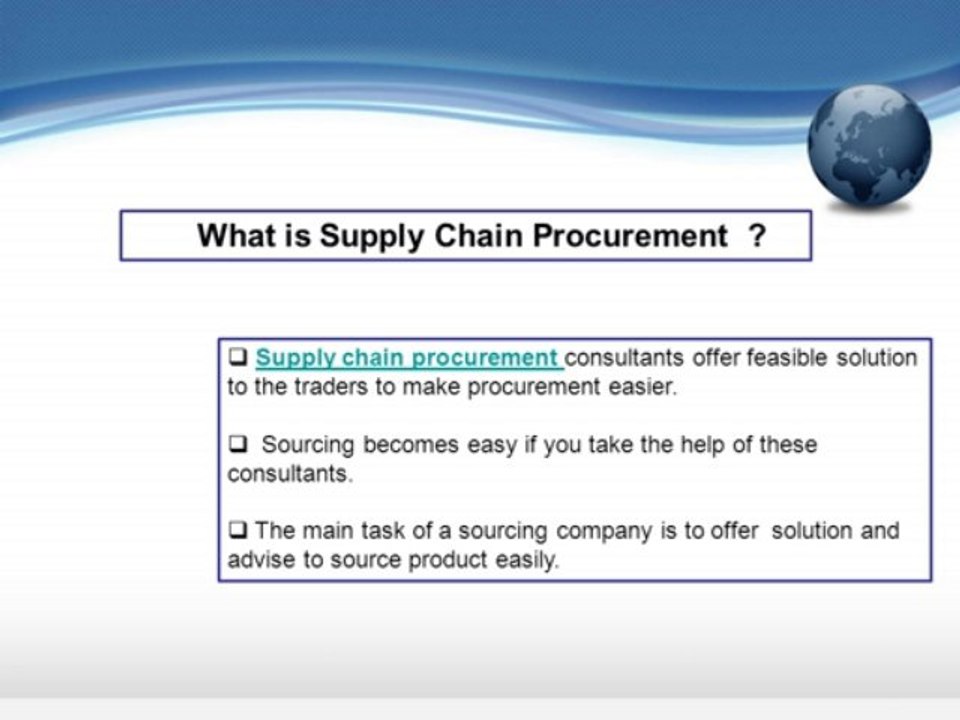 What is Supply Chain Procurement ?

❑ Supply chain procurement consultants offer feasible solution to the traders to make procurement easier.

❑ Sourcing becomes easy if you take the help of these consultants.

❑ The main task of a sourcing company is to offer solution and advise to source product easily.